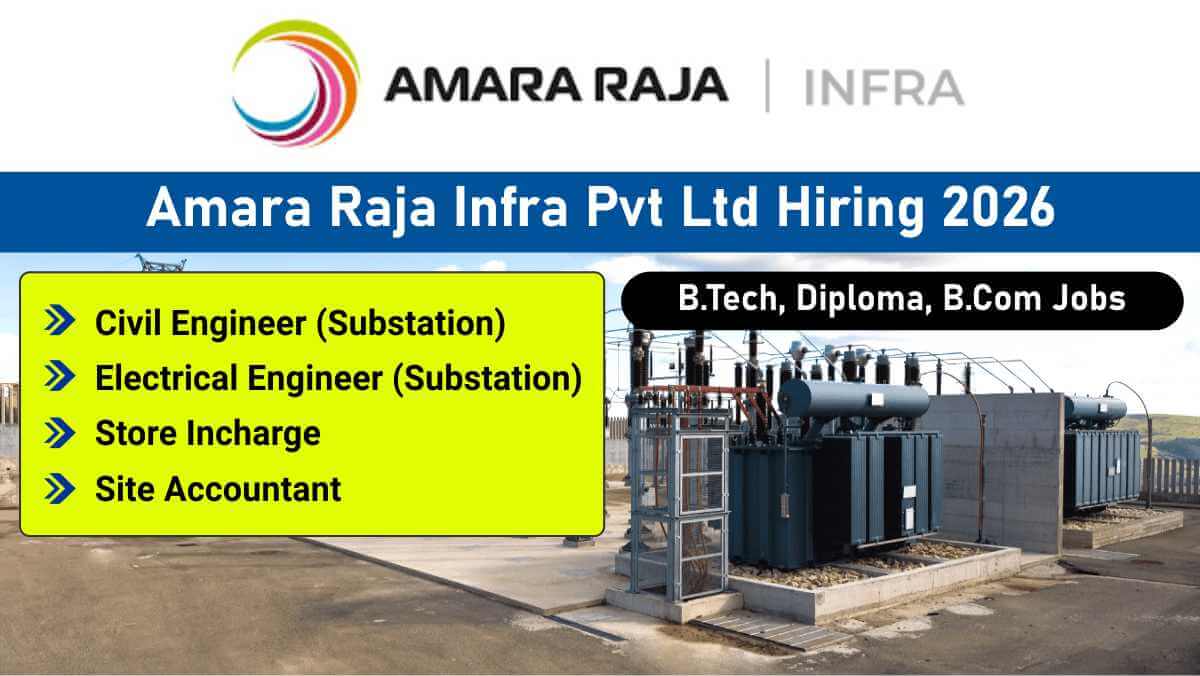 AMARA RAJA | INFRA

Amara Raja Infra Pvt Ltd Hiring 2026

Civil Engineer (Substation)
Electrical Engineer (Substation)
Store Incharge
Site Accountant

B.Tech, Diploma, B.Com Jobs